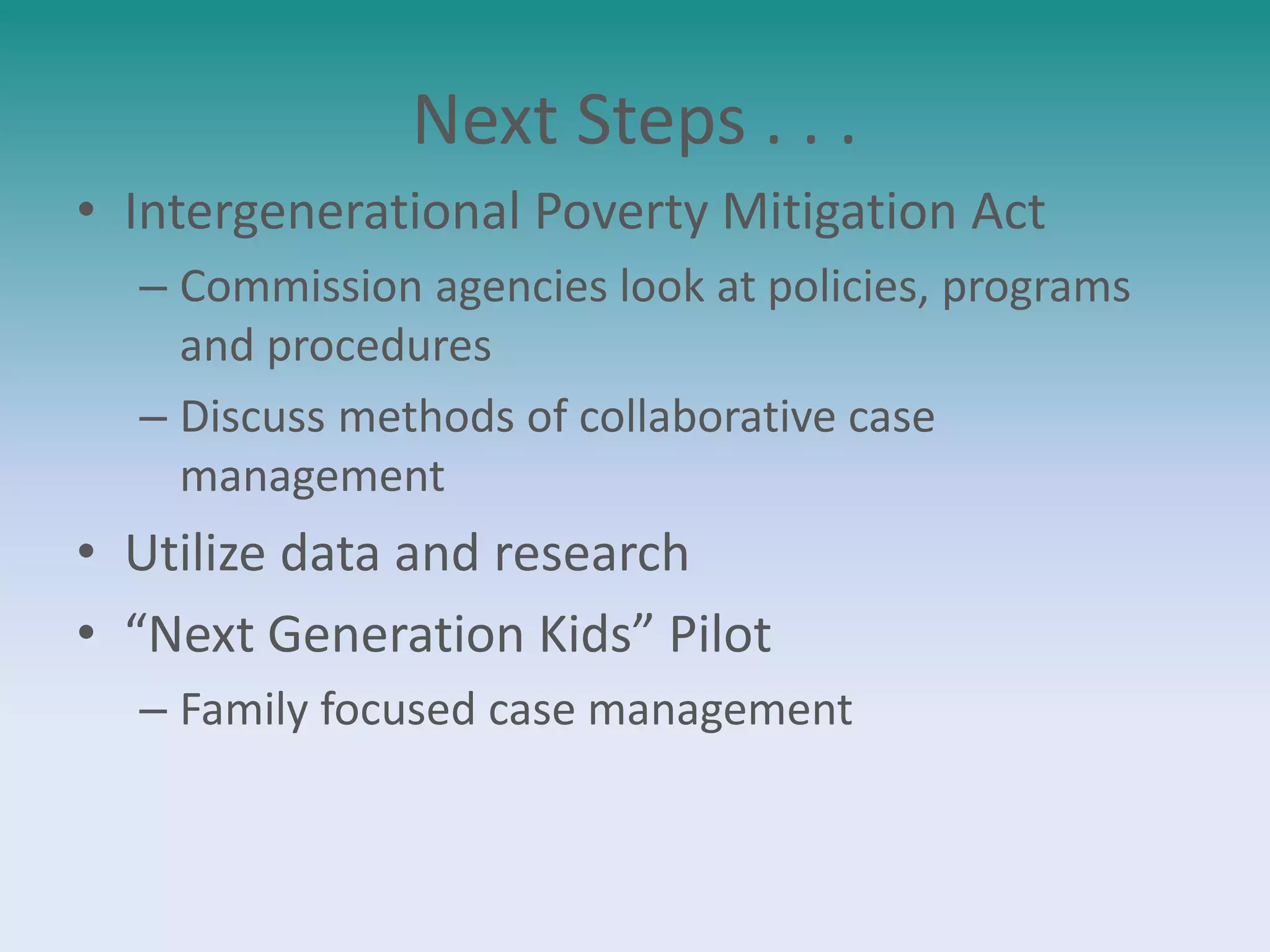 Next Steps . . .

• Intergenerational Poverty Mitigation Act
– Commission agencies look at policies, programs and procedures
– Discuss methods of collaborative case management
• Utilize data and research
• “Next Generation Kids” Pilot
– Family focused case management